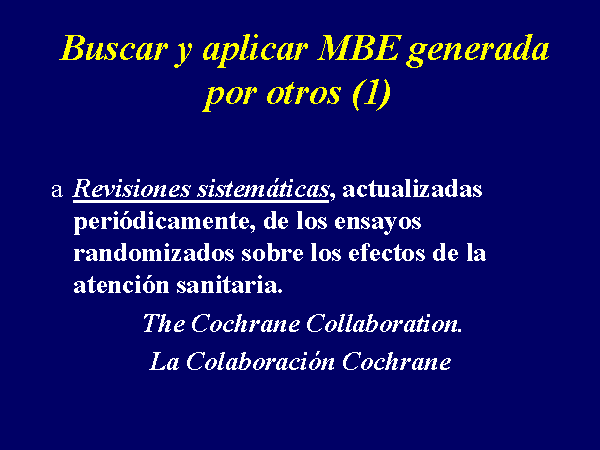 Buscar y aplicar MBE generada por otros (1)

a Revisiones sistemáticas, actualizadas periódicamente, de los ensayos randomizados sobre los efectos de la atención sanitaria.

The Cochrane Collaboration.

La Colaboración Cochrane